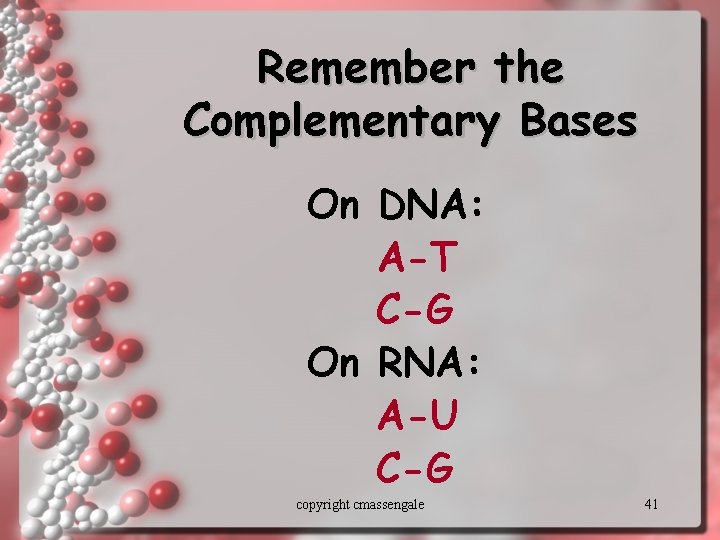 Remember the Complementary Bases

On DNA:
A-T
C-G
On RNA:
A-U
C-G

copyright cmassengale

41